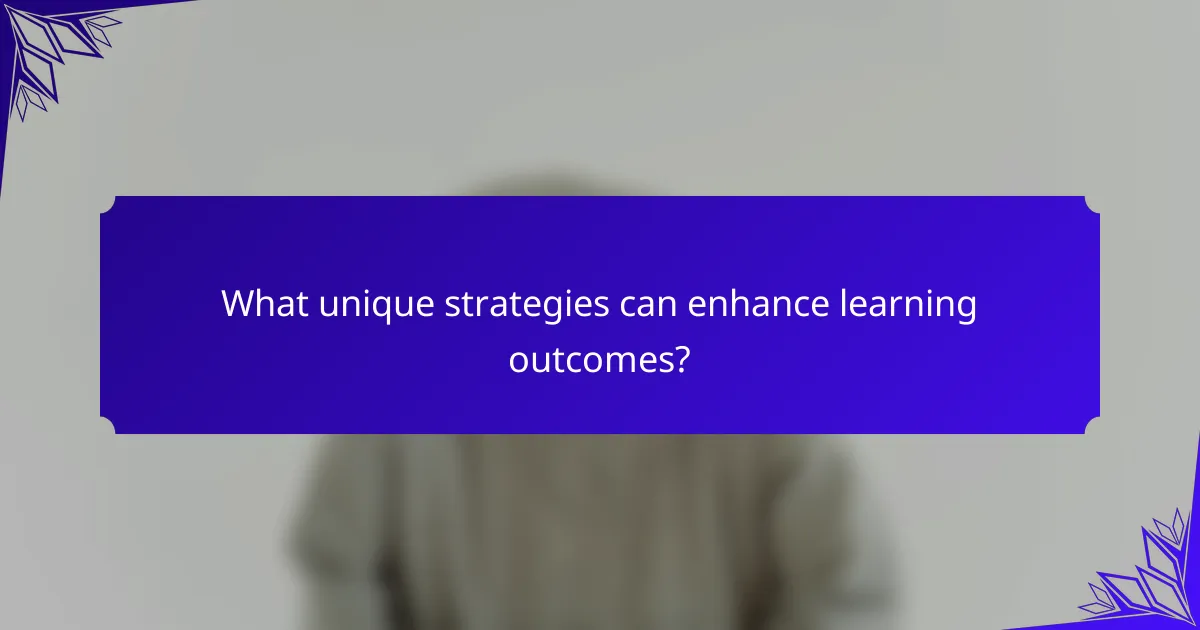 What unique strategies can enhance learning outcomes?